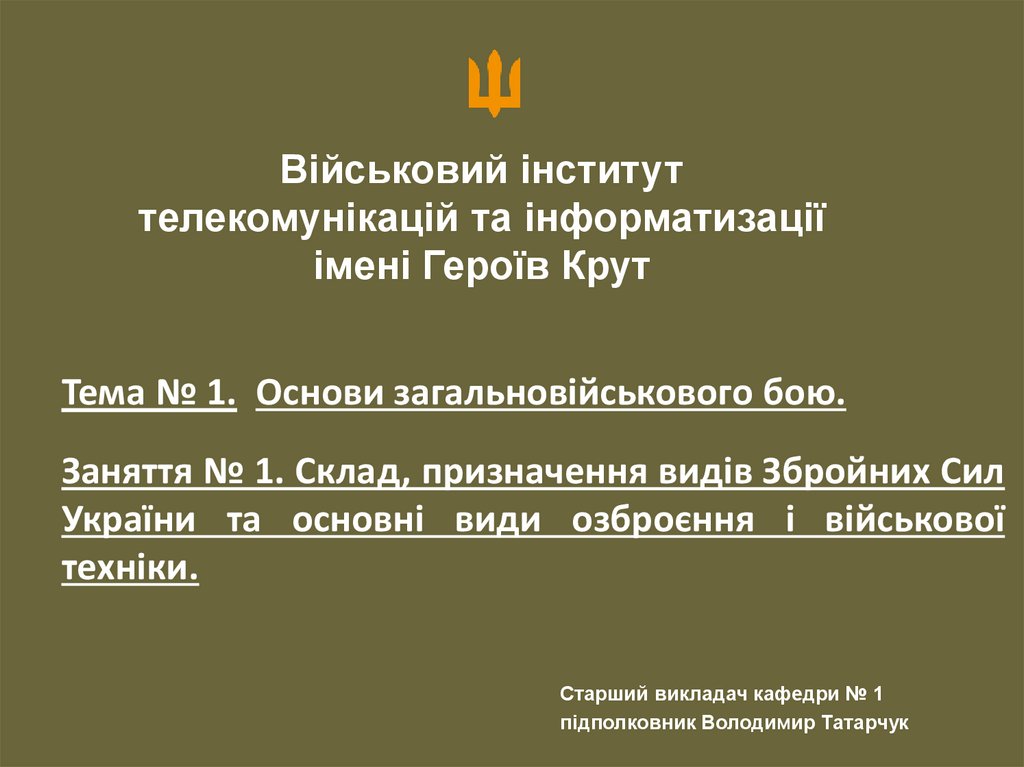 Військовий інститут
телекомунікацій та інформатизації
імені Героїв Крут

Тема № 1. Основи загальновійськового бою.

Заняття № 1. Склад, призначення видів Збройних Сил України та основні види озброєння і військової техніки.

Старший викладач кафедри № 1
підполковник Володимир Татарчук